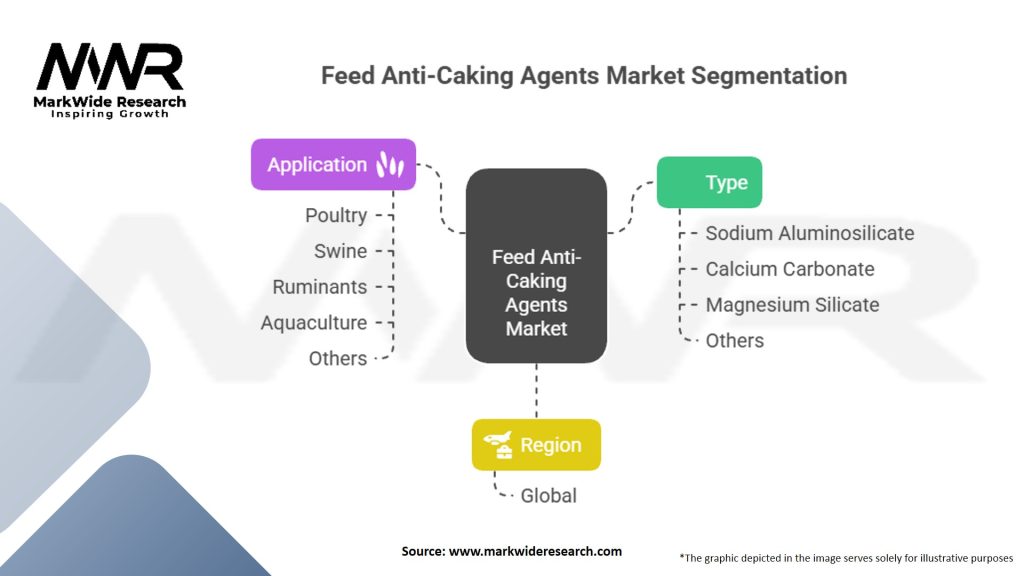 MWR
MarkWide Research
Inspiring Growth

Feed Anti-Caking Agents Market Segmentation

Application
Poultry
Swine
Ruminants
Aquaculture
Others

Feed Anti-Caking Agents Market

Type
Sodium Aluminosilicate
Calcium Carbonate
Magnesium Silicate
Others

Region
Global

Source: www.markwideresearch.com

*The graphic depicted in the image serves solely for illustrative purposes